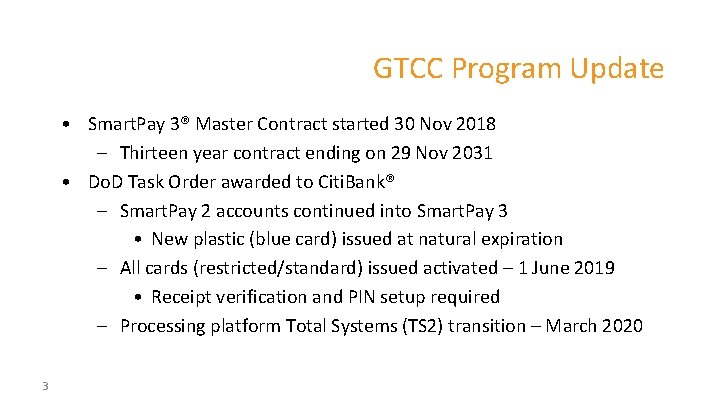 GTCC Program Update

• SmartPay 3® Master Contract started 30 Nov 2018
– Thirteen year contract ending on 29 Nov 2031
• DoD Task Order awarded to CitiBank®
– SmartPay 2 accounts continued into SmartPay 3
• New plastic (blue card) issued at natural expiration
– All cards (restricted/standard) issued activated – 1 June 2019
• Receipt verification and PIN setup required
– Processing platform Total Systems (TS2) transition – March 2020

3